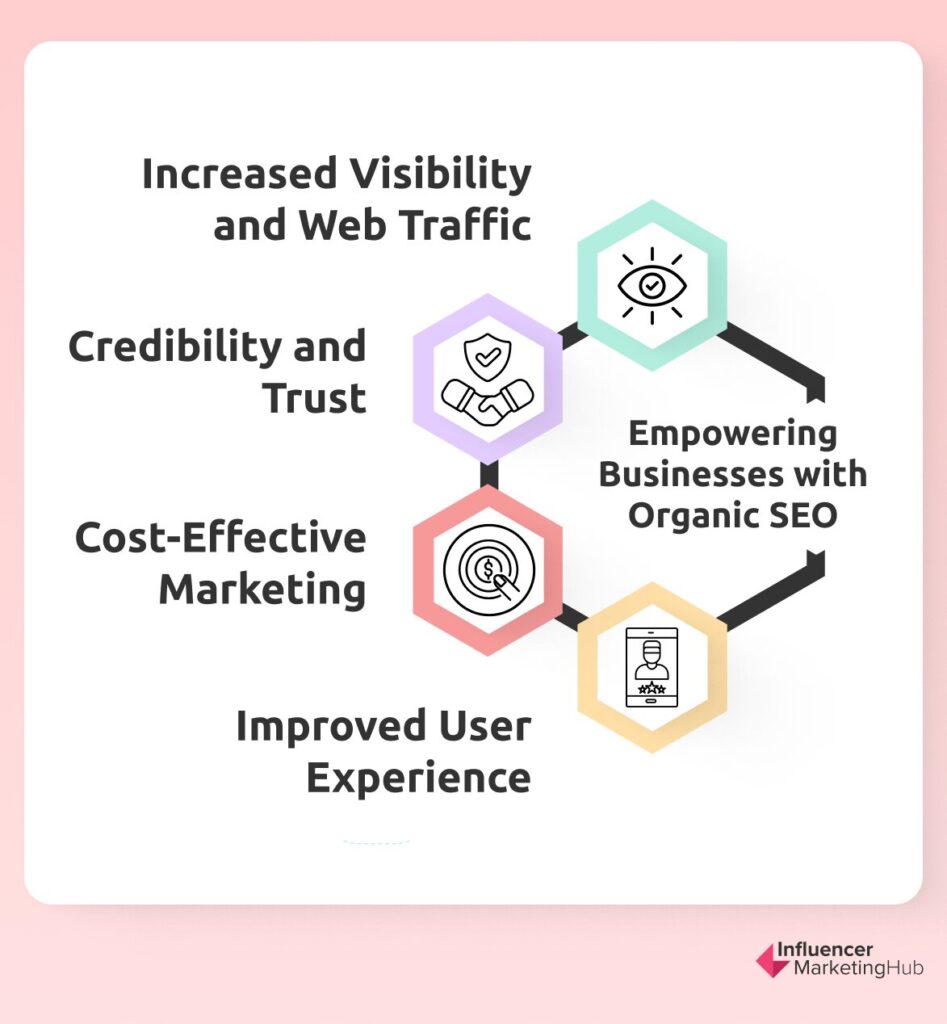 Increased Visibility and Web Traffic

Credibility and Trust

Empowering Businesses with Organic SEO

Cost-Effective Marketing

Improved User Experience

Influencer MarketingHub